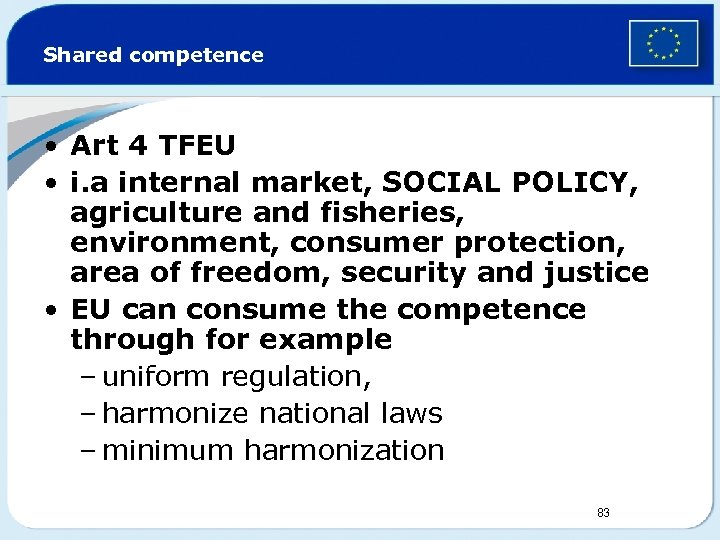 Shared competence

• Art 4 TFEU
• i.a internal market, SOCIAL POLICY, agriculture and fisheries, environment, consumer protection, area of freedom, security and justice
• EU can consume the competence through for example
– uniform regulation,
– harmonize national laws
– minimum harmonization

83